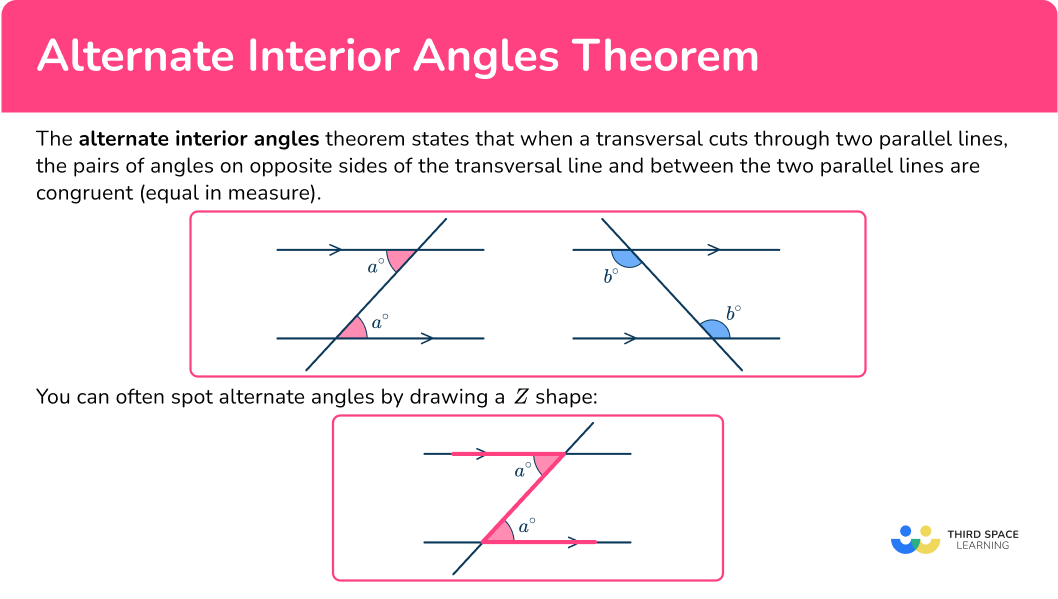 Alternate Interior Angles Theorem

The **alternate interior angles** theorem states that when a transversal cuts through two parallel lines, the pairs of angles on opposite sides of the transversal line and between the two parallel lines are congruent (equal in measure).

$a^\circ$
$a^\circ$
$b^\circ$
$b^\circ$

You can often spot alternate angles by drawing a $Z$ shape:

$a^\circ$
$a^\circ$

THIRD SPACE LEARNING